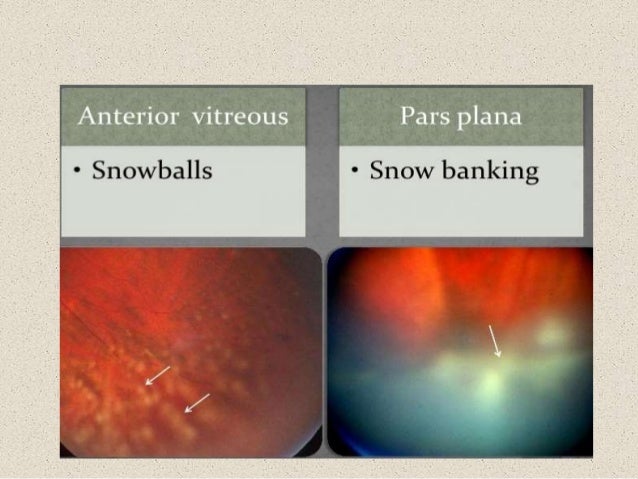 Anterior vitreous

• Snowballs

Pars plana

• Snow banking